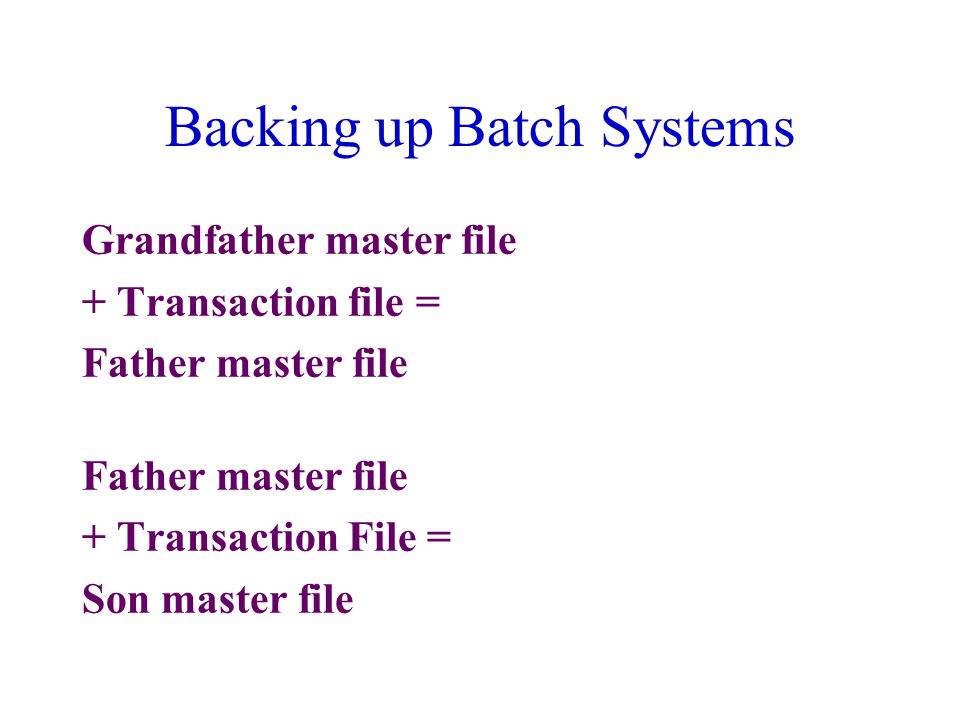 Backing up Batch Systems

Grandfather master file
+ Transaction file =
Father master file

Father master file
+ Transaction File =
Son master file